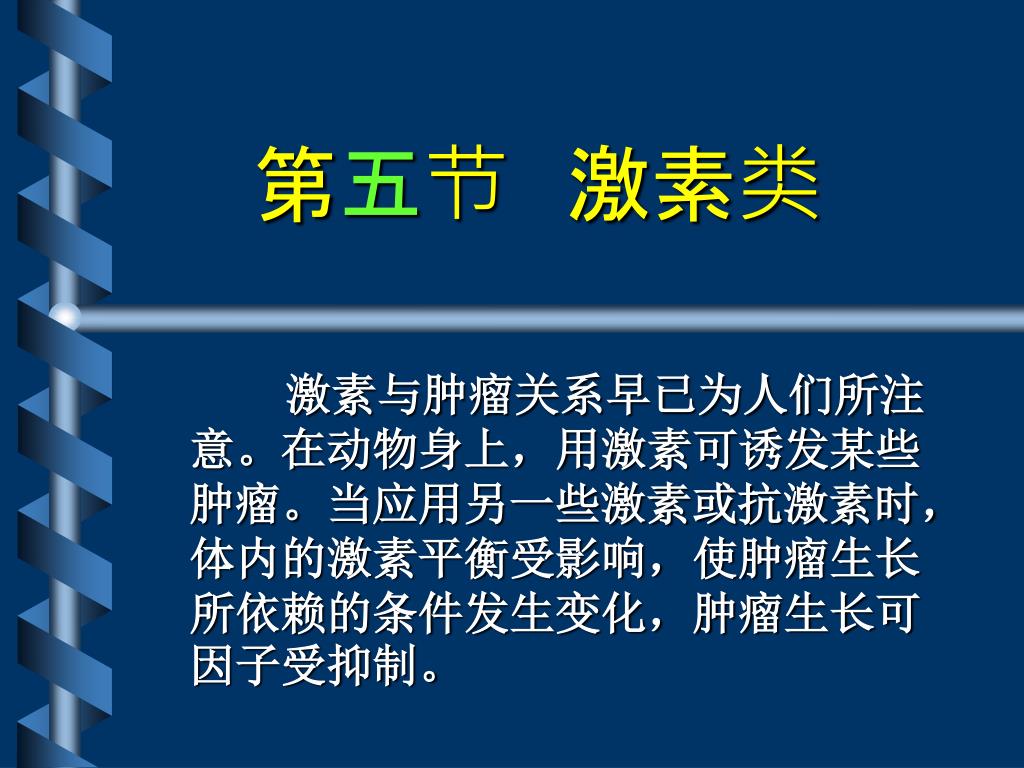 第五节　激素类

激素与肿瘤关系早已为人们所注意。在动物身上，用激素可诱发某些肿瘤。当应用另一些激素或抗激素时，体内的激素平衡受影响，使肿瘤生长所依赖的条件发生变化，肿瘤生长可因子受抑制。